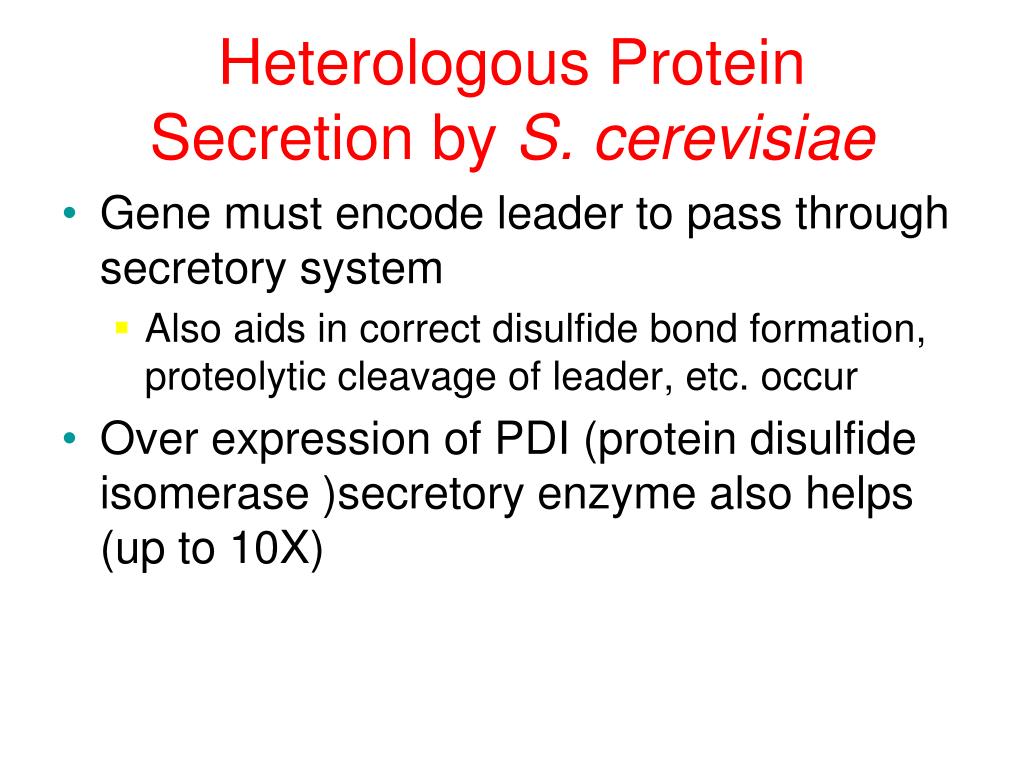 Heterologous Protein Secretion by S. cerevisiae

• Gene must encode leader to pass through secretory system
  ▪ Also aids in correct disulfide bond formation, proteolytic cleavage of leader, etc. occur
• Over expression of PDI (protein disulfide isomerase )secretory enzyme also helps (up to 10X)